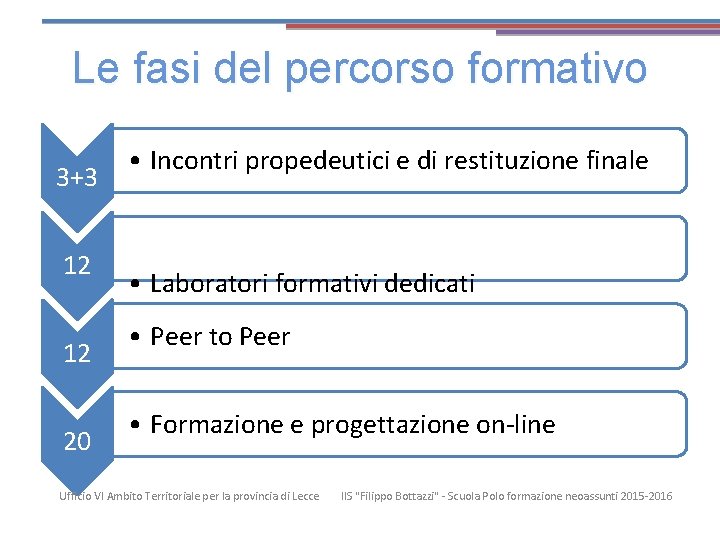 Le fasi del percorso formativo

3+3
• Incontri propedeutici e di restituzione finale

12
• Laboratori formativi dedicati

12
• Peer to Peer

20
• Formazione e progettazione on-line

Ufficio VI Ambito Territoriale per la provincia di Lecce IIS "Filippo Bottazzi" - Scuola Polo formazione neoassunti 2015-2016